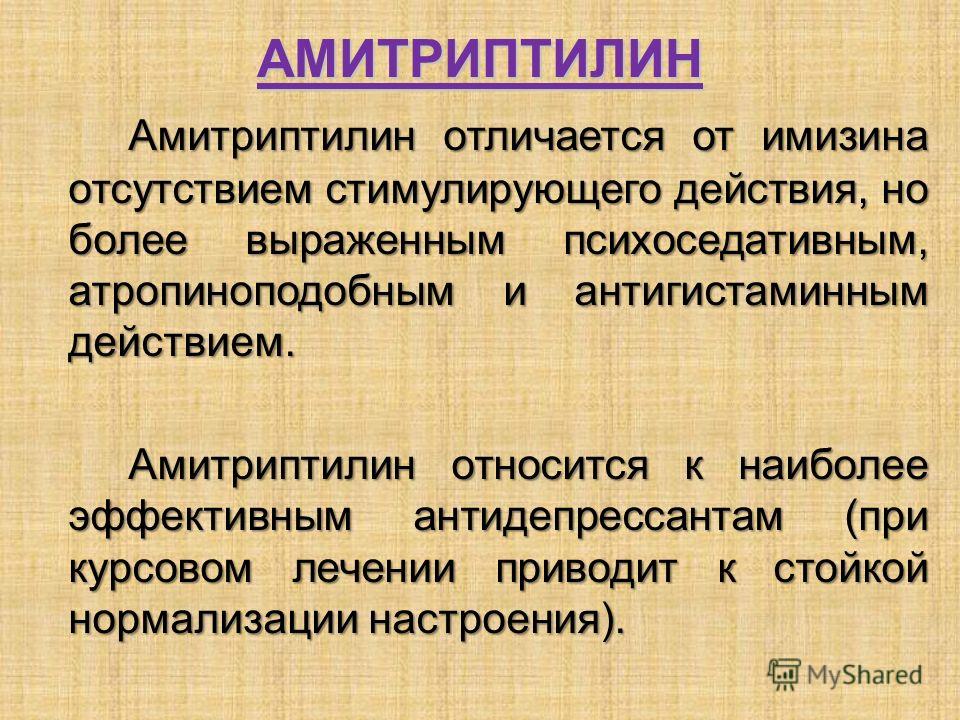 АМИТРИПТИЛИН

Амитриптилин отличается от имизина отсутствием стимулирующего действия, но более выраженным психоседативным, атропиноподобным и антигистаминным действием.

Амитриптилин относится к наиболее эффективным антидепрессантам (при курсовом лечении приводит к стойкой нормализации настроения).

MyShared